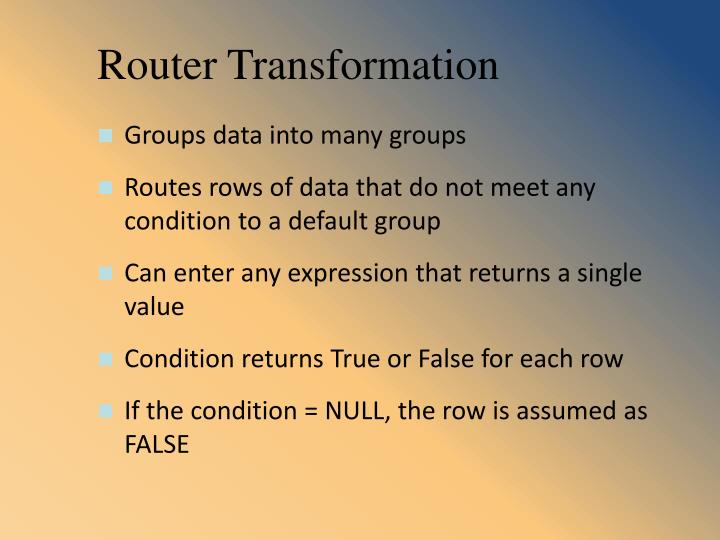 Router Transformation

Groups data into many groups

Routes rows of data that do not meet any condition to a default group

Can enter any expression that returns a single value

Condition returns True or False for each row

If the condition = NULL, the row is assumed as FALSE